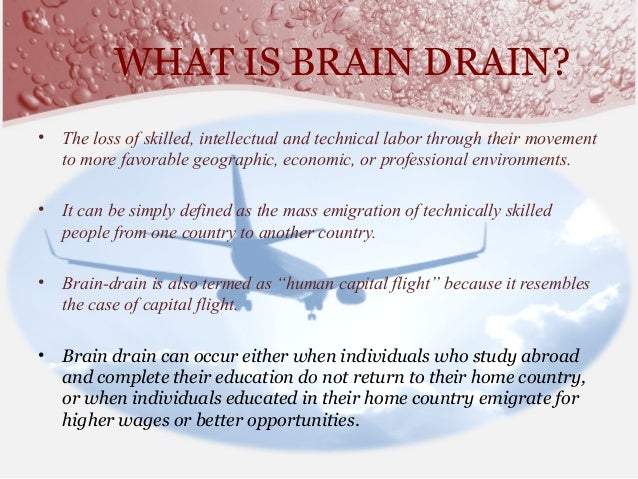 WHAT IS BRAIN DRAIN?

• The loss of skilled, intellectual and technical labor through their movement to more favorable geographic, economic, or professional environments.

• It can be simply defined as the mass emigration of technically skilled people from one country to another country.

• Brain-drain is also termed as "human capital flight" because it resembles the case of capital flight.

• Brain drain can occur either when individuals who study abroad and complete their education do not return to their home country, or when individuals educated in their home country emigrate for higher wages or better opportunities.